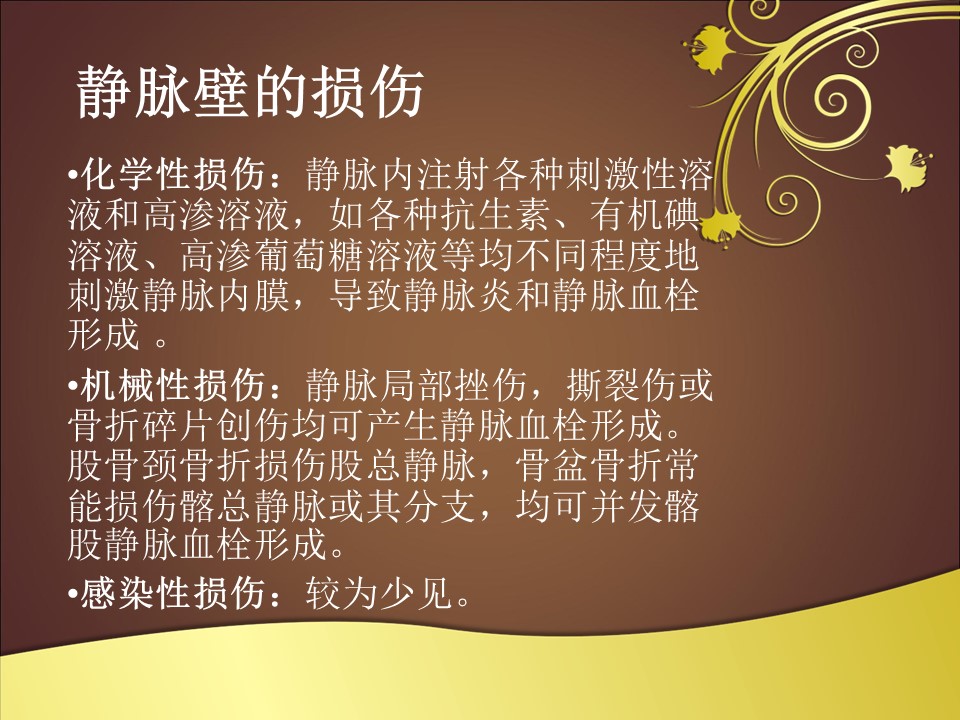 静脉壁的损伤

•化学性损伤：静脉内注射各种刺激性溶液和高渗溶液，如各种抗生素、有机碘溶液、高渗葡萄糖溶液等均不同程度地刺激静脉内膜，导致静脉炎和静脉血栓形成 。

•机械性损伤：静脉局部挫伤，撕裂伤或骨折碎片创伤均可产生静脉血栓形成。股骨颈骨折损伤股总静脉，骨盆骨折常能损伤髂总静脉或其分支，均可并发髂股静脉血栓形成。

•感染性损伤：较为少见。